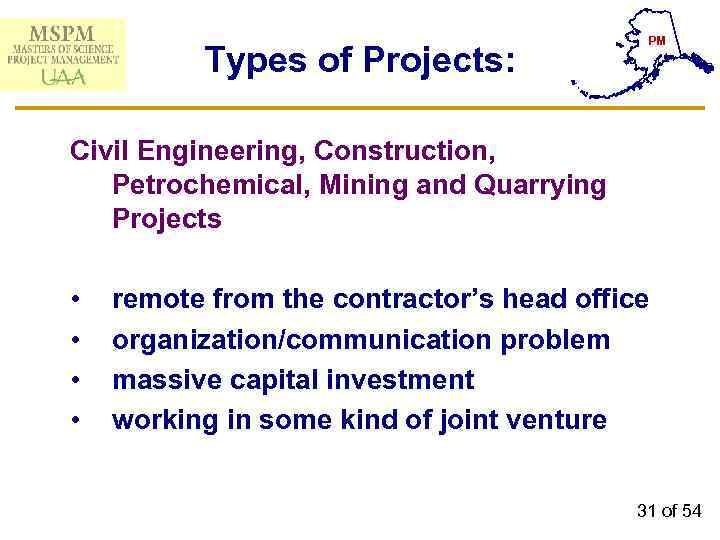 MSPM
MASTERS OF SCIENCE
PROJECT MANAGEMENT
UAA

Types of Projects:

PM

Civil Engineering, Construction, Petrochemical, Mining and Quarrying Projects

• remote from the contractor's head office
• organization/communication problem
• massive capital investment
• working in some kind of joint venture

31 of 54